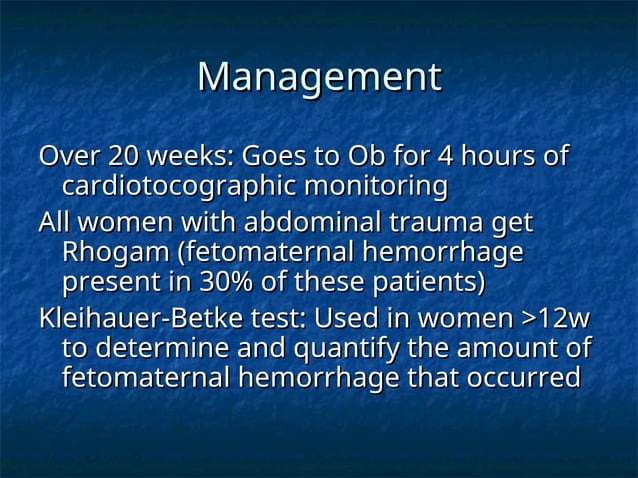 Management

Over 20 weeks: Goes to Ob for 4 hours of cardiotocographic monitoring

All women with abdominal trauma get Rhogam (fetomaternal hemorrhage present in 30% of these patients)

Kleihauer-Betke test: Used in women >12w to determine and quantify the amount of fetomaternal hemorrhage that occurred